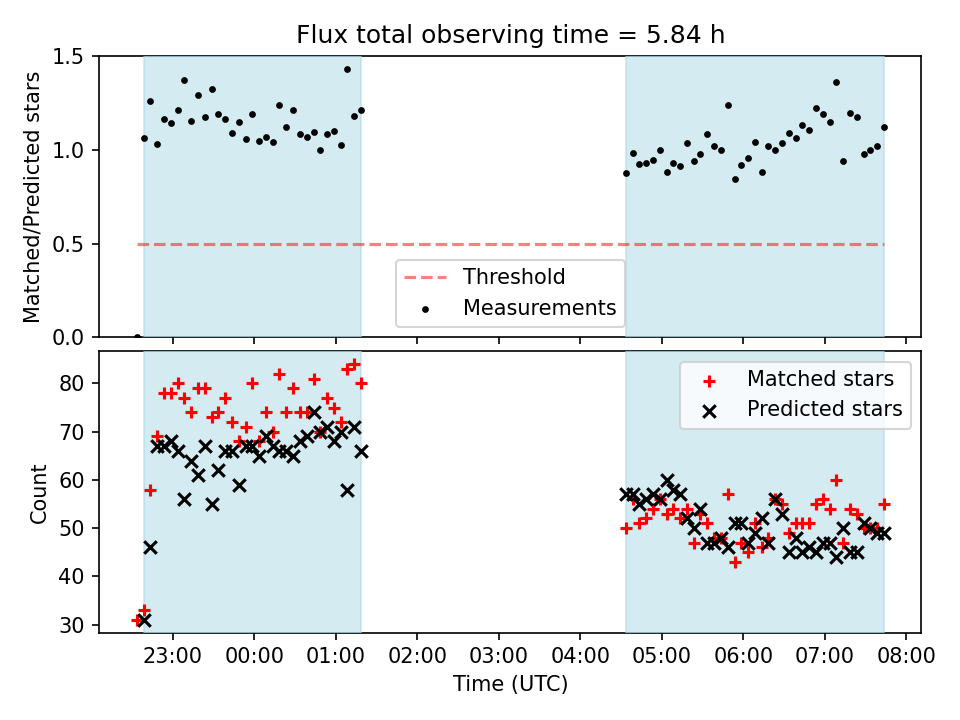 Flux total observing time = 5.84 h

Matched/Predicted stars

1.5
1.0
0.5
0.0

Threshold
Measurements

Count

80
70
60
50
40
30

Matched stars
Predicted stars

23:00 00:00 01:00 02:00 03:00 04:00 05:00 06:00 07:00 08:00

Time (UTC)